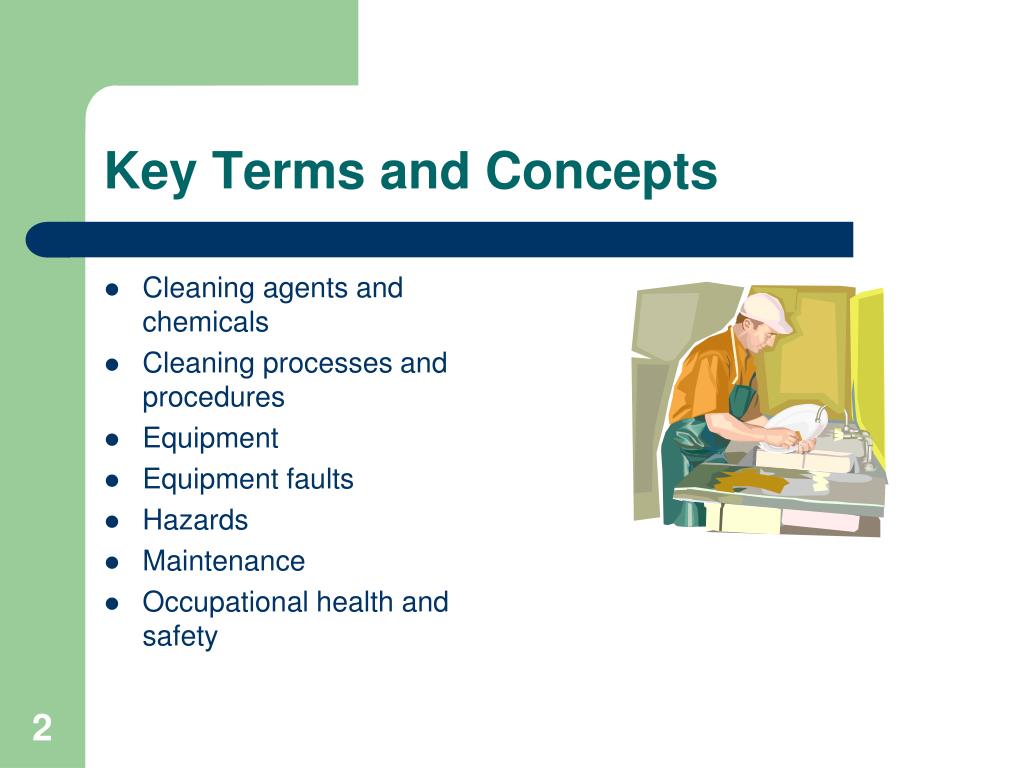 Key Terms and Concepts

- Cleaning agents and chemicals
- Cleaning processes and procedures
- Equipment
- Equipment faults
- Hazards
- Maintenance
- Occupational health and safety

2